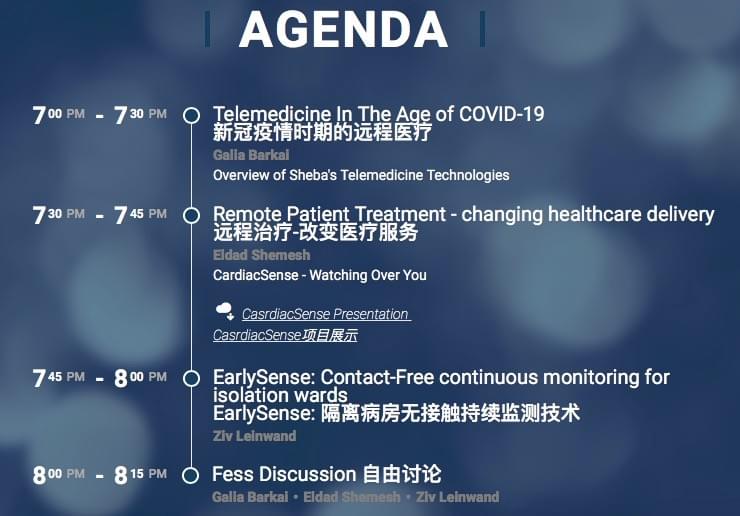 AGENDA

7 00 PM - 7 30 PM
Telemedicine In The Age of COVID-19
新冠疫情时期的远程医疗
Galia Barkai
Overview of Sheba's Telemedicine Technologies

7 30 PM - 7 45 PM
Remote Patient Treatment - changing healthcare delivery
远程治疗-改变医疗服务
Eldad Shemesh
CardiacSense - Watching Over You

CasrdiacSense Presentation
CasrdiacSense项目展示

7 45 PM - 8 00 PM
EarlySense: Contact-Free continuous monitoring for isolation wards
EarlySense: 隔离病房无接触持续监测技术
Ziv Leinwand

8 00 PM - 8 15 PM
Fess Discussion 自由讨论
Galia Barkai • Eldad Shemesh • Ziv Leinwand